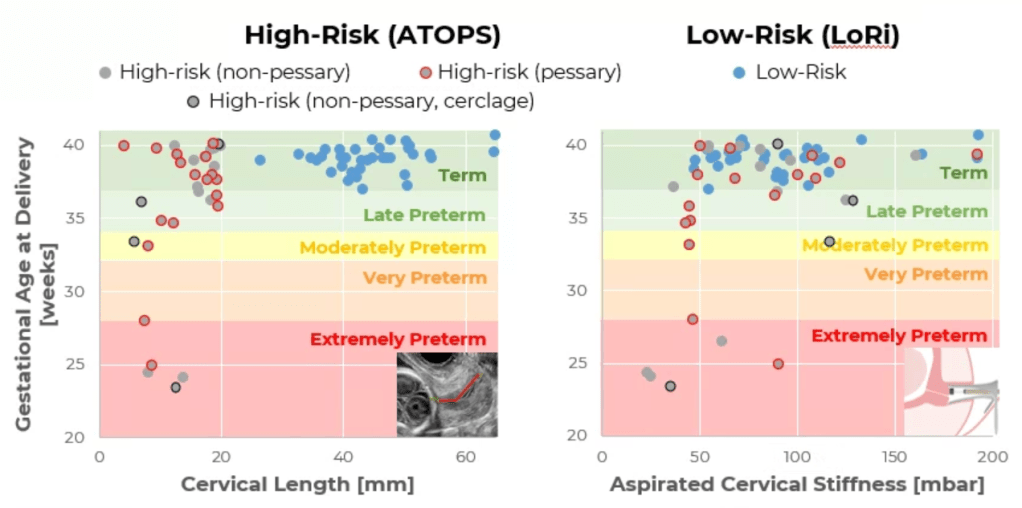 High-Risk (ATOPS)

Low-Risk (LoRi)

High-risk (non-pessary)

High-risk (pessary)

Low-Risk

High-risk (non-pessary, cerclage)

Gestational Age at Delivery [weeks]

40
35
30
25
20

Term

Late Preterm

Moderately Preterm

Very Preterm

Extremely Preterm

0
20
40
60

Cervical Length [mm]

40
35
30
25
20

Term

Late Preterm

Moderately Preterm

Very Preterm

Extremely Preterm

0
50
100
150
200

Aspirated Cervical Stiffness [mbar]